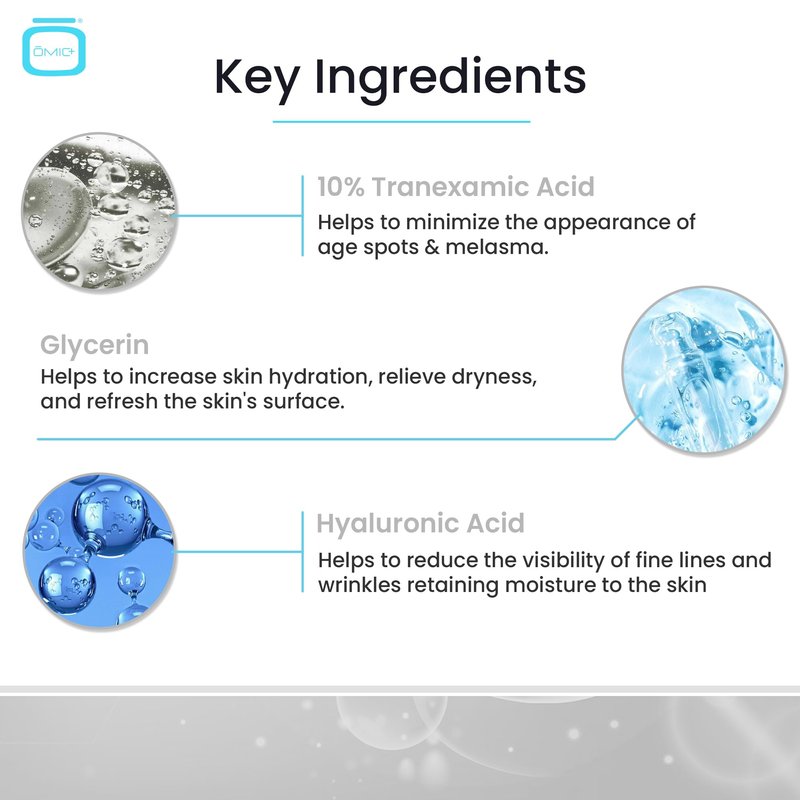 ŌMIC+

Key Ingredients

10% Tranexamic Acid
Helps to minimize the appearance of age spots & melasma.

Glycerin
Helps to increase skin hydration, relieve dryness, and refresh the skin's surface.

Hyaluronic Acid
Helps to reduce the visibility of fine lines and wrinkles retaining moisture to the skin